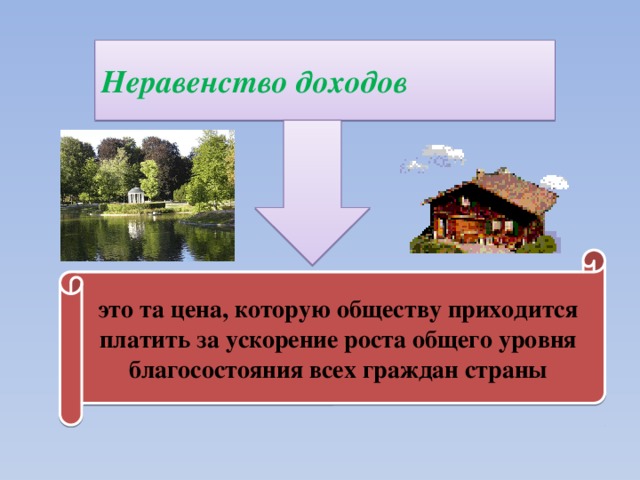 Неравенство доходов

это та цена, которую обществу приходится платить за ускорение роста общего уровня благосостояния всех граждан страны